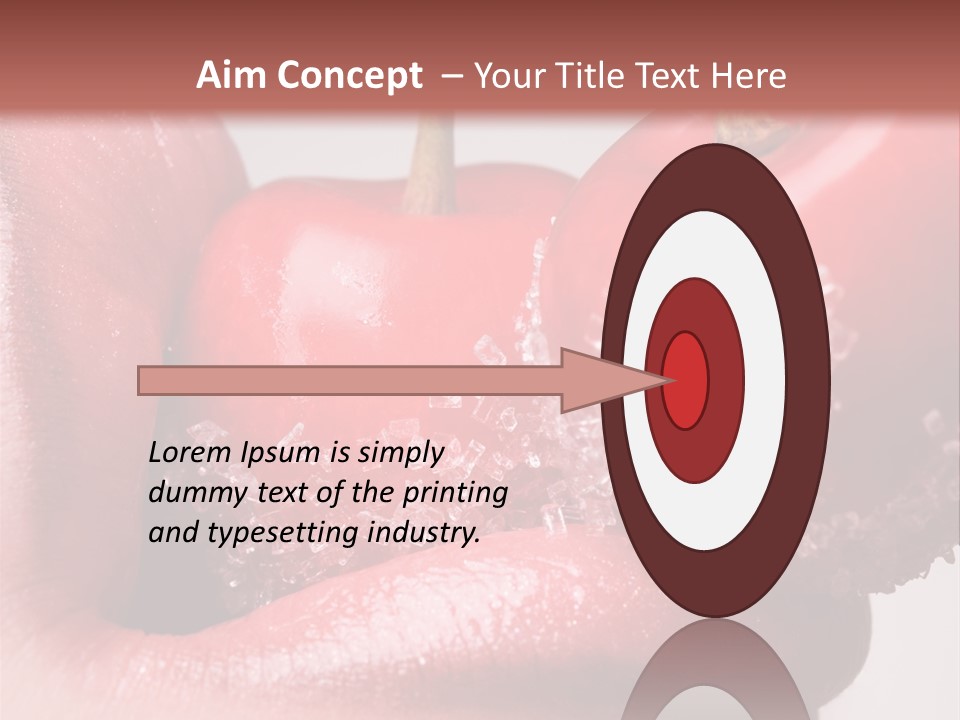 Aim Concept – Your Title Text Here

Lorem Ipsum is simply dummy text of the printing and typesetting industry.